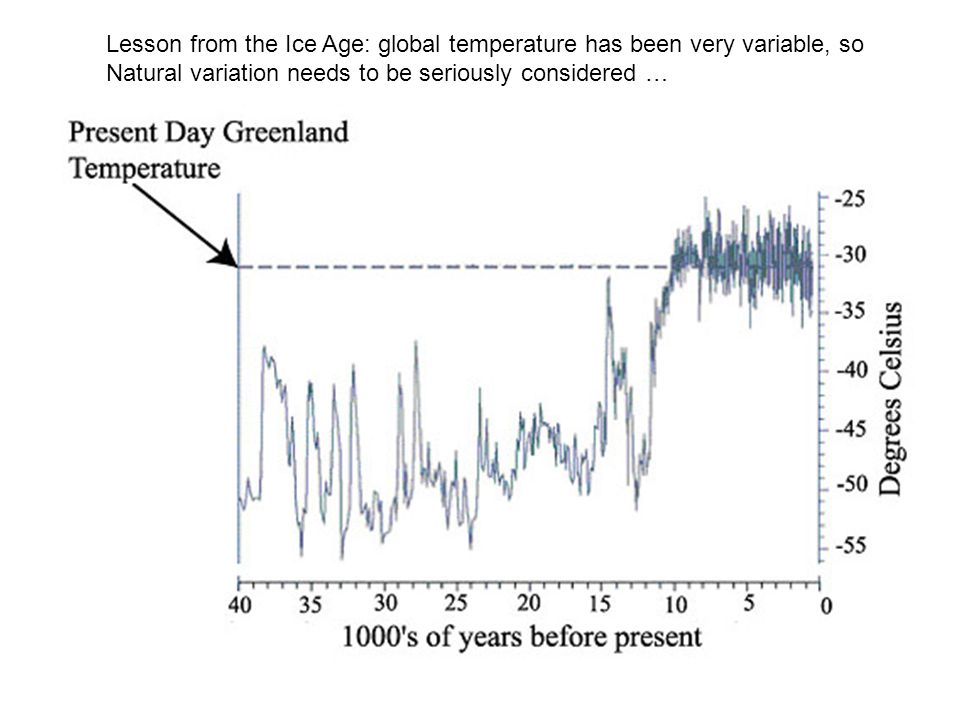 Lesson from the Ice Age: global temperature has been very variable, so Natural variation needs to be seriously considered …

Present Day Greenland Temperature

-25
-30
-35
-40
-45
-50
-55
Degrees Celsius

40 35 30 25 20 15 10 5 0
1000's of years before present